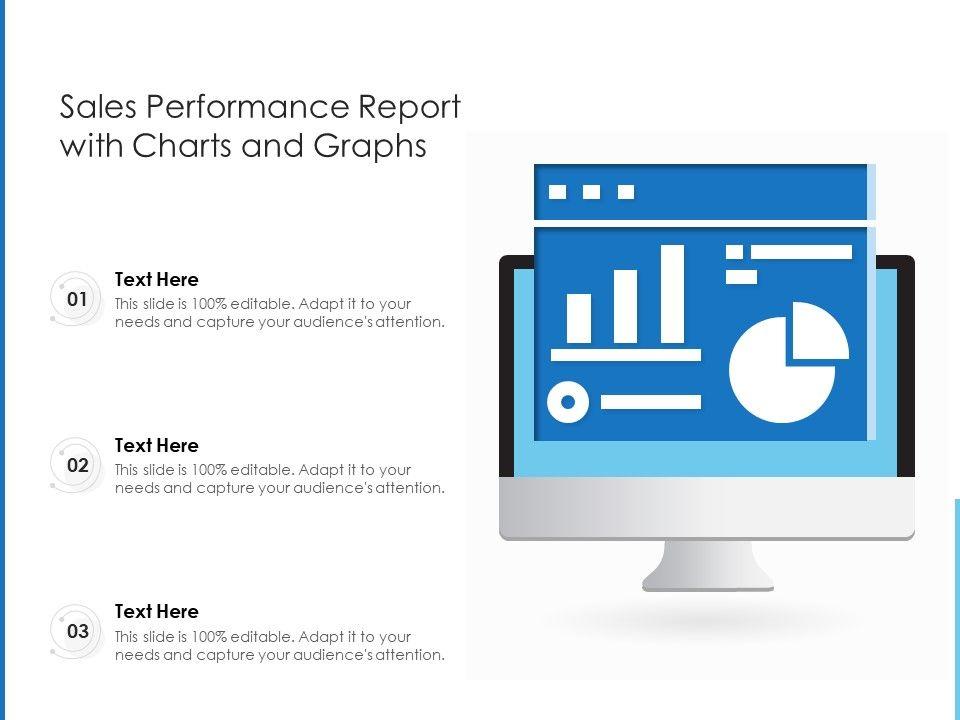 Sales Performance Report with Charts and Graphs

01
Text Here
This slide is 100% editable. Adapt it to your needs and capture your audience's attention.

02
Text Here
This slide is 100% editable. Adapt it to your needs and capture your audience's attention.

03
Text Here
This slide is 100% editable. Adapt it to your needs and capture your audience's attention.